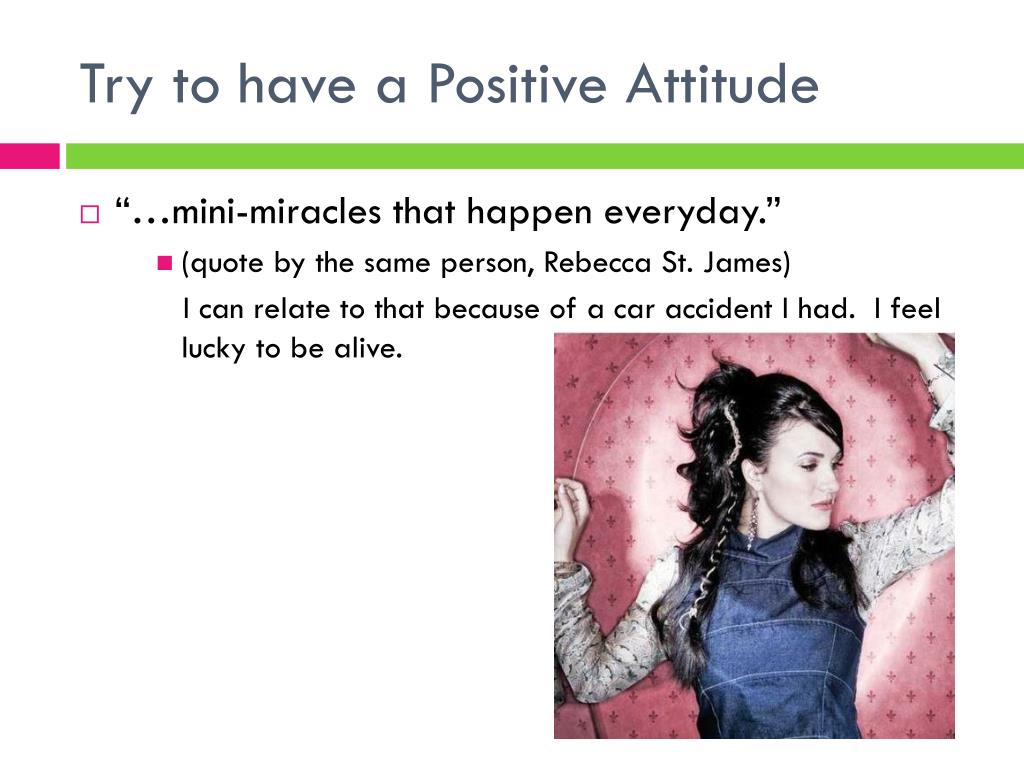 Try to have a Positive Attitude

“…mini-miracles that happen everyday.”

(quote by the same person, Rebecca St. James)

I can relate to that because of a car accident I had. I feel lucky to be alive.